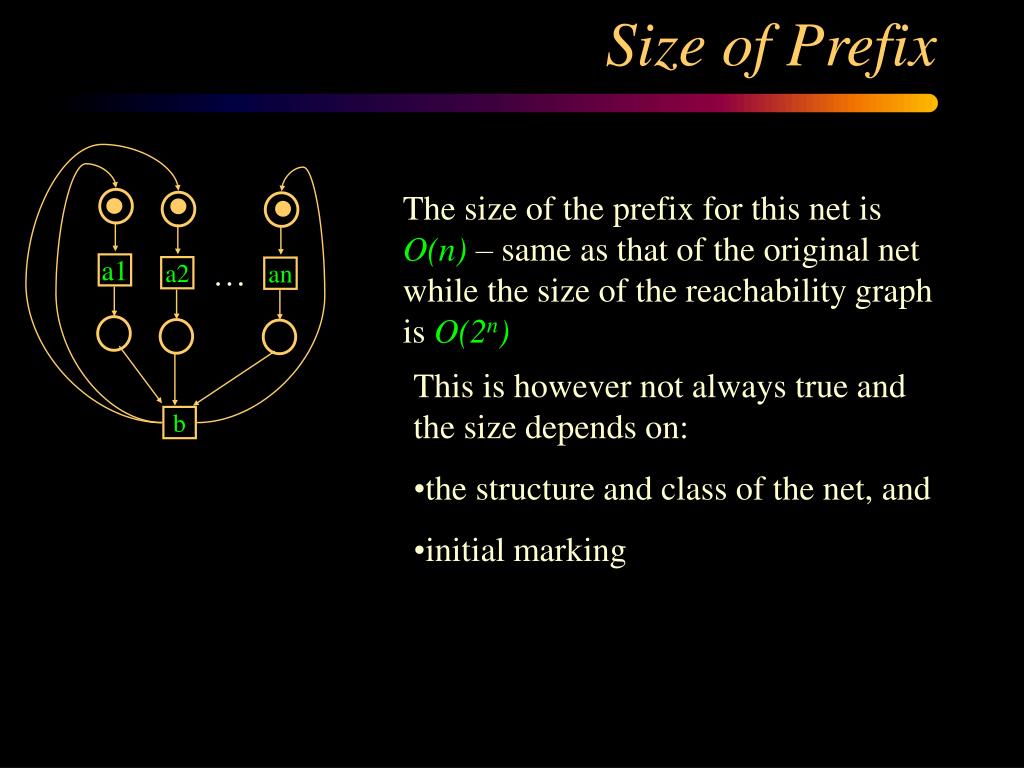 Size of Prefix

a1 a2 … an

b

The size of the prefix for this net is $O(n)$ – same as that of the original net while the size of the reachability graph is $O(2^n)$

This is however not always true and the size depends on:

•the structure and class of the net, and

•initial marking